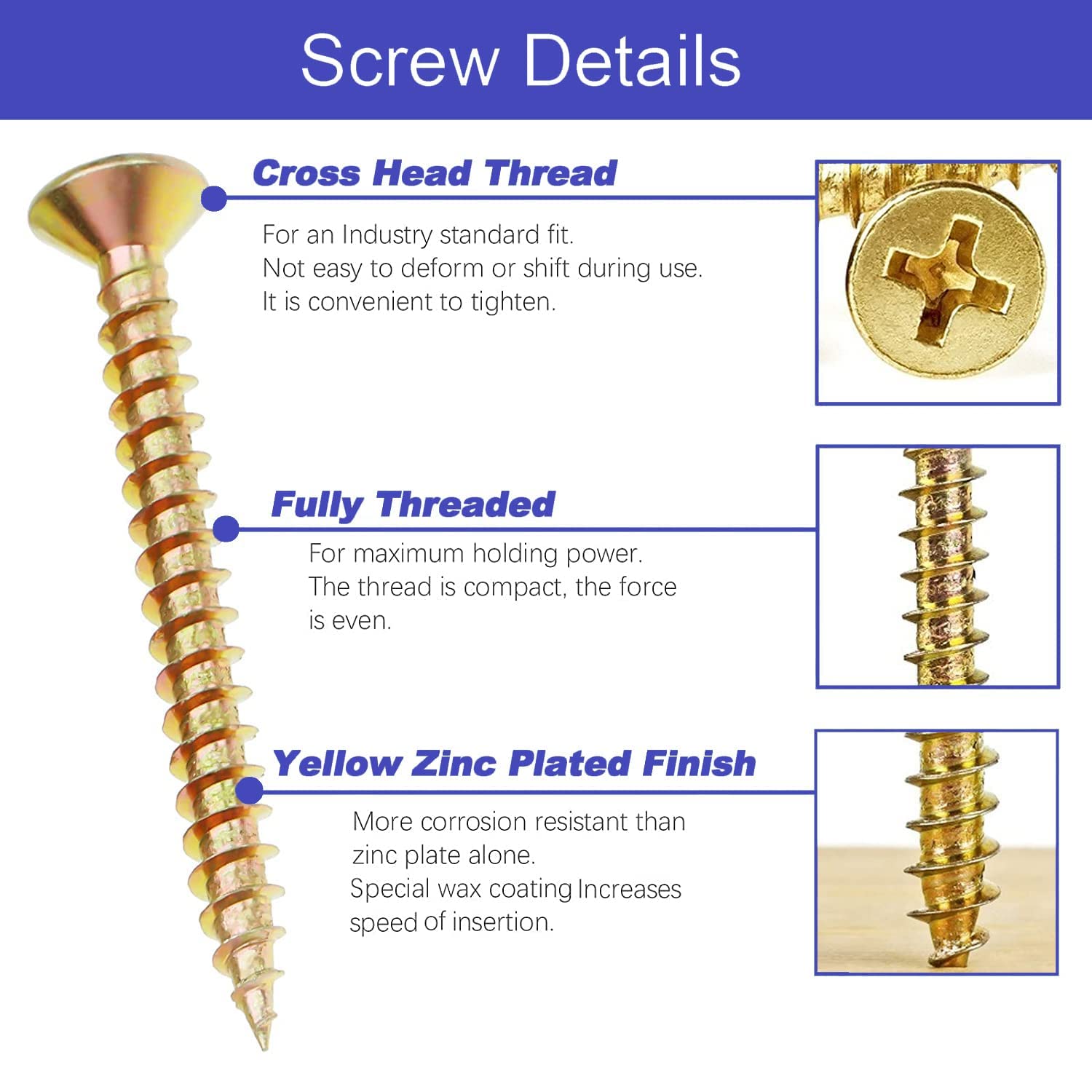 Screw Details

Cross Head Thread

For an Industry standard fit.
Not easy to deform or shift during use.
It is convenient to tighten.

Fully Threaded

For maximum holding power.
The thread is compact, the force is even.

Yellow Zinc Plated Finish

More corrosion resistant than zinc plate alone.
Special wax coating Increases speed of insertion.